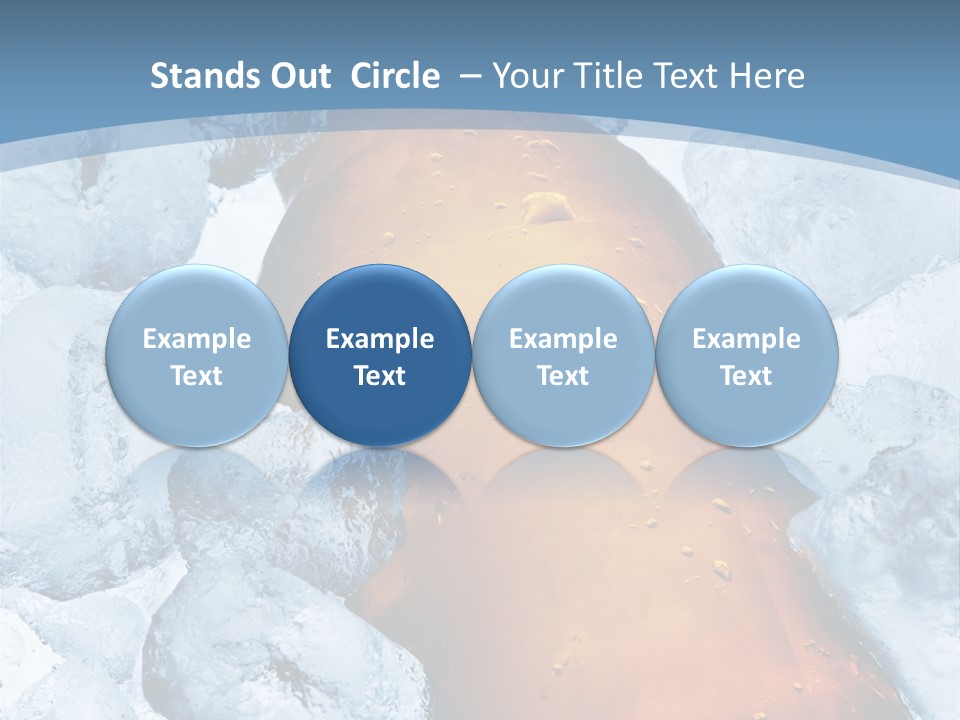 Stands Out Circle – Your Title Text Here

Example Text

Example Text

Example Text

Example Text